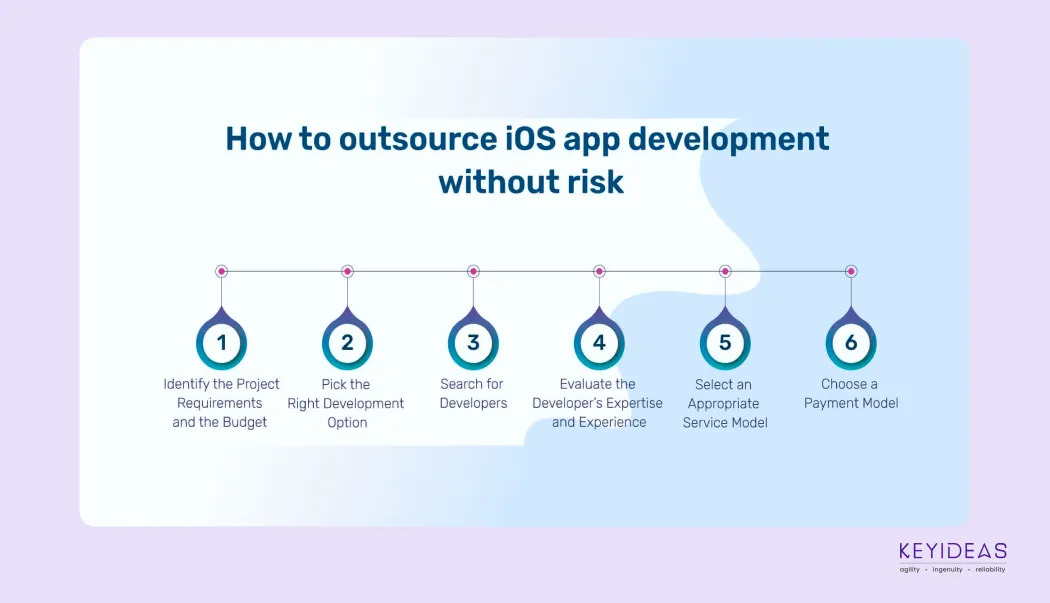 How to outsource iOS app development without risk

1
Identify the Project Requirements and the Budget

2
Pick the Right Development Option

3
Search for Developers

4
Evaluate the Developer's Expertise and Experience

5
Select an Appropriate Service Model

6
Choose a Payment Model

KEYIDEAS
agility • ingenuity • reliability